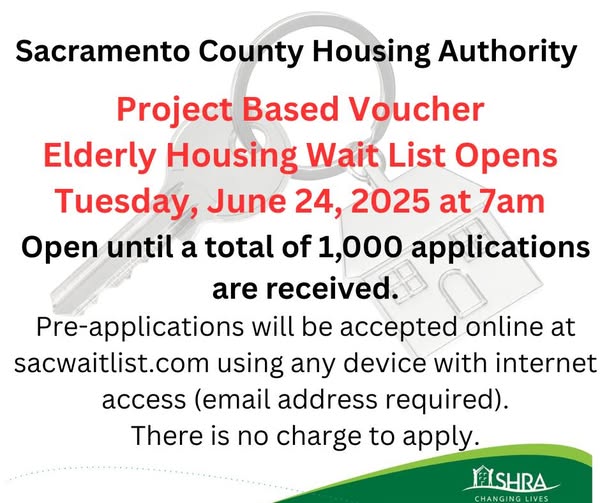 Sacramento County Housing Authority

Project Based Voucher
Elderly Housing Wait List Opens
Tuesday, June 24, 2025 at 7am

Open until a total of 1,000 applications are received.

Pre-applications will be accepted online at sacwaitlist.com using any device with internet access (email address required).
There is no charge to apply.

SHRA
CHANGING LIVES